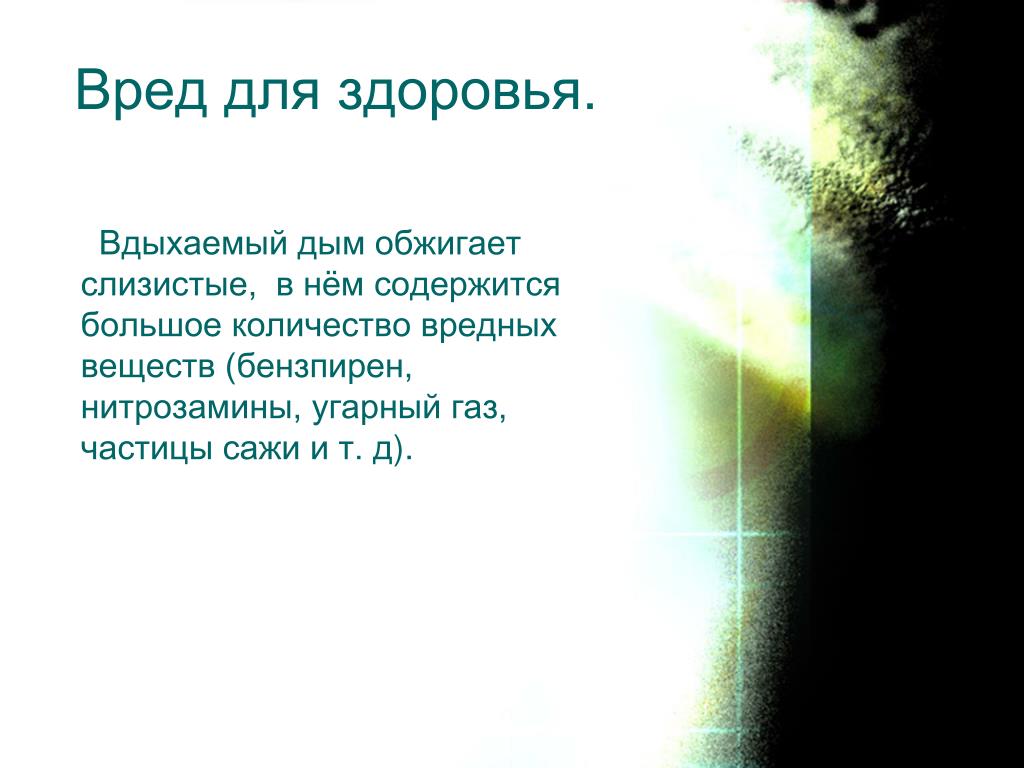 Вред для здоровья.

Вдыхаемый дым обжигает слизистые, в нём содержится большое количество вредных веществ (бензпирен, нитрозамины, угарный газ, частицы сажи и т. д).